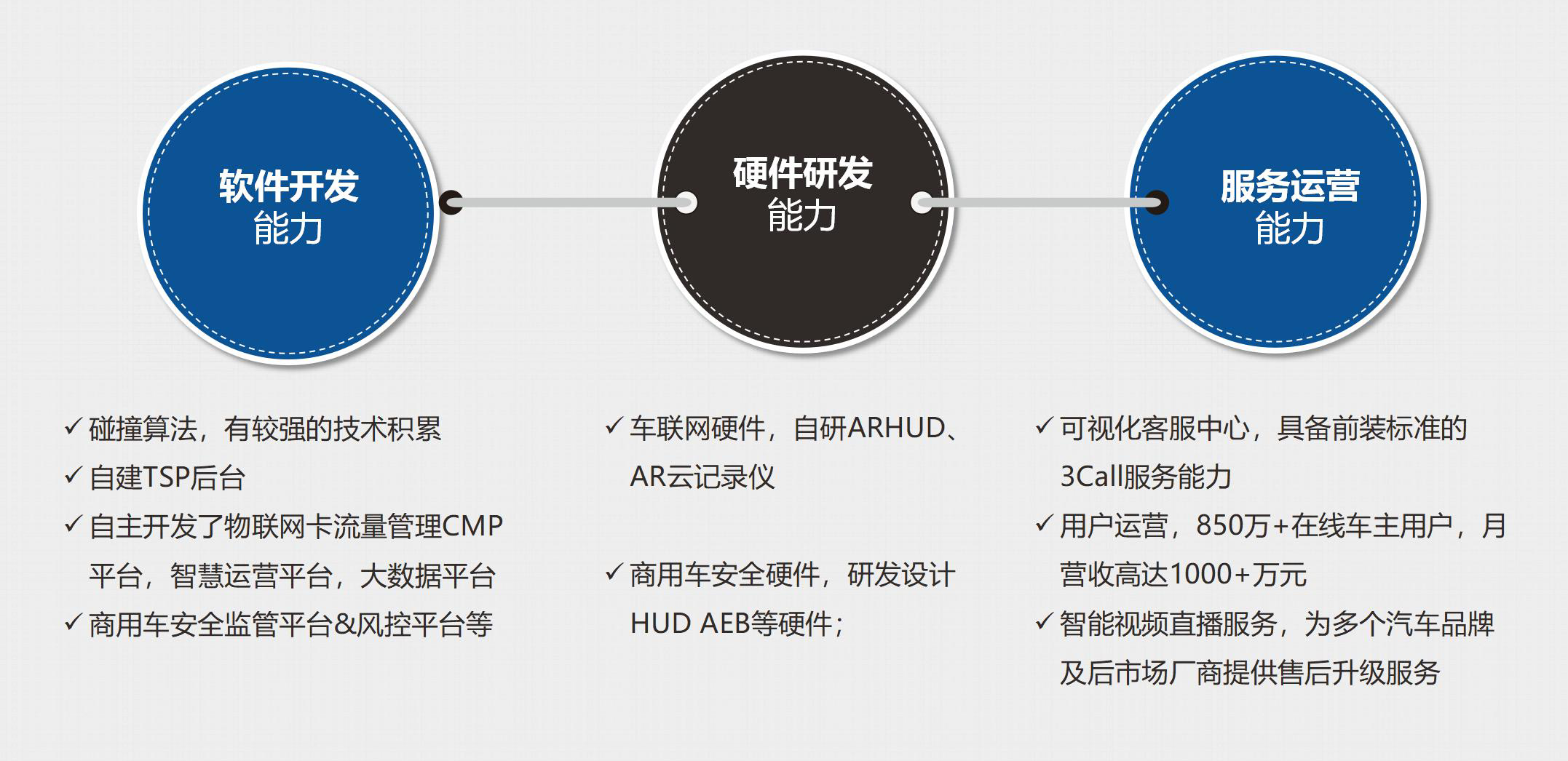 软件开发
能力

硬件研发
能力

服务运营
能力

✓ 碰撞算法，有较强的技术积累
✓ 自建TSP后台
✓ 自主开发了物联网卡流量管理CMP平台，智慧运营平台，大数据平台
✓ 商用车安全监管平台&风控平台等

✓ 车联网硬件，自研ARHUD、AR云记录仪

✓ 商用车安全硬件，研发设计HUD AEB等硬件；

✓ 可视化客服中心，具备前装标准的3Call服务能力
✓ 用户运营，850万+在线车主用户，月营收高达1000+万元
✓ 智能视频直播服务，为多个汽车品牌及后市场厂商提供售后升级服务